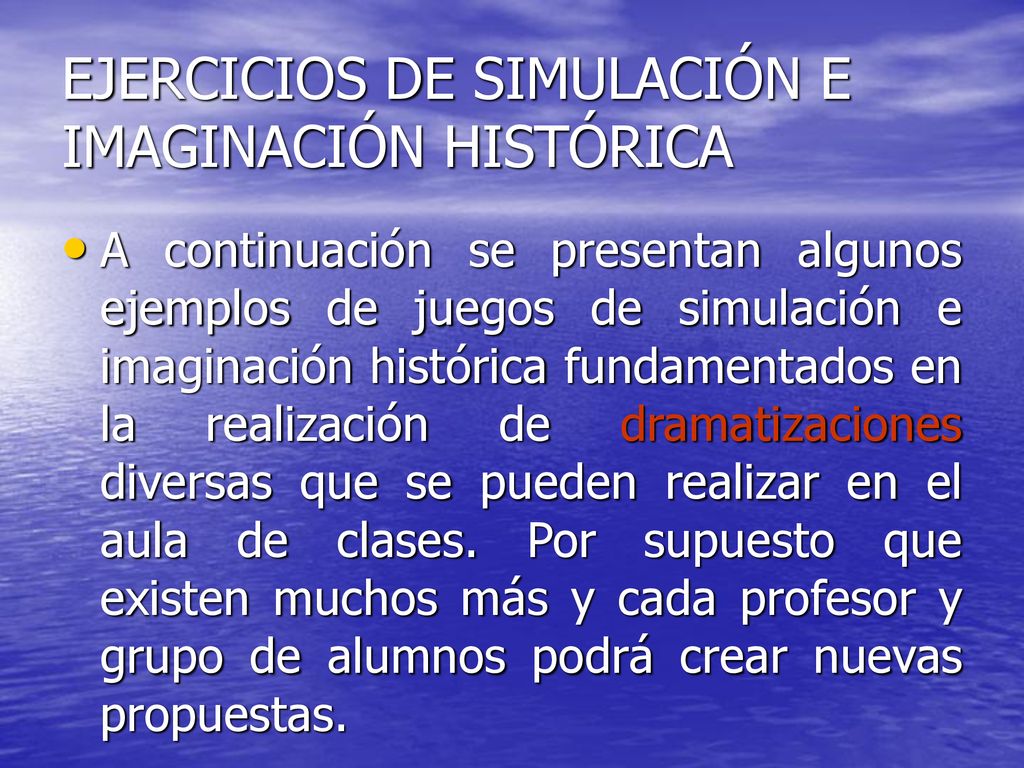 EJERCICIOS DE SIMULACIÓN E IMAGINACIÓN HISTÓRICA

• A continuación se presentan algunos ejemplos de juegos de simulación e imaginación histórica fundamentados en la realización de dramatizaciones diversas que se pueden realizar en el aula de clases. Por supuesto que existen muchos más y cada profesor y grupo de alumnos podrá crear nuevas propuestas.